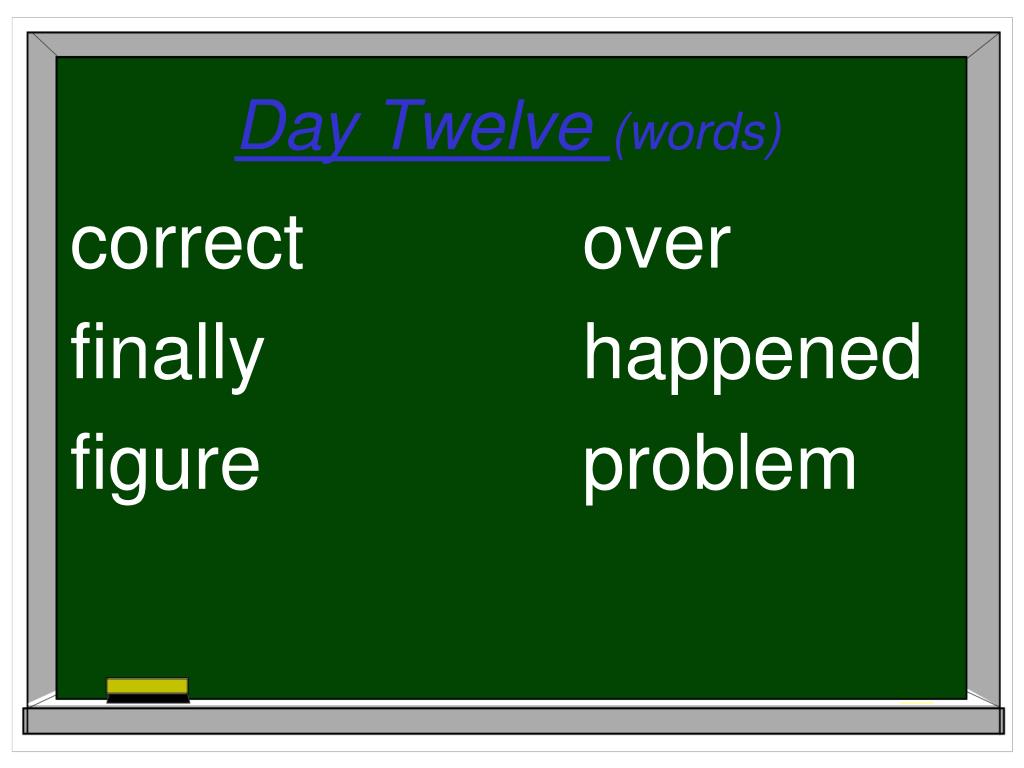 Day Twelve (words)

correct

finally

figure

over

happened

problem